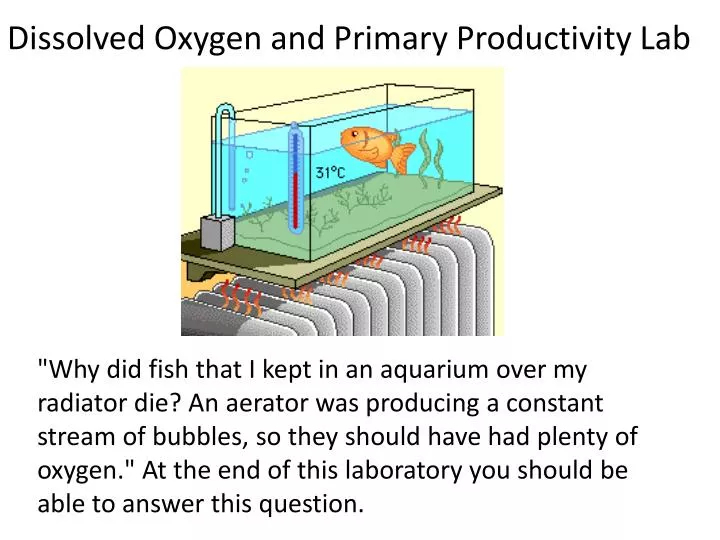 Dissolved Oxygen and Primary Productivity Lab

31°C

"Why did fish that I kept in an aquarium over my radiator die? An aerator was producing a constant stream of bubbles, so they should have had plenty of oxygen." At the end of this laboratory you should be able to answer this question.